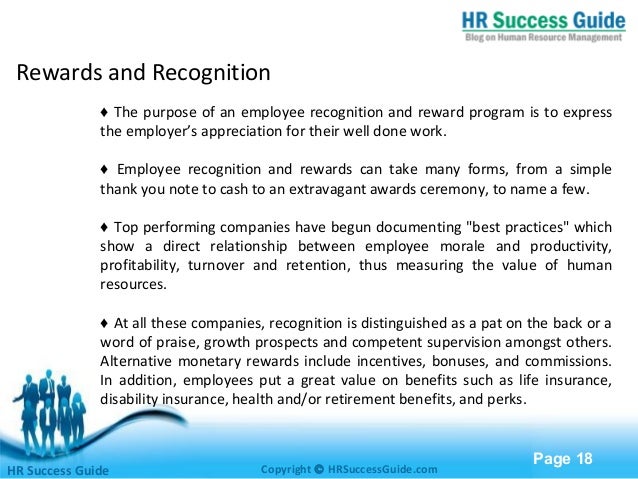 HR Success Guide
Blog on Human Resource Management

Rewards and Recognition

♦ The purpose of an employee recognition and reward program is to express the employer's appreciation for their well done work.

♦ Employee recognition and rewards can take many forms, from a simple thank you note to cash to an extravagant awards ceremony, to name a few.

♦ Top performing companies have begun documenting "best practices" which show a direct relationship between employee morale and productivity, profitability, turnover and retention, thus measuring the value of human resources.

♦ At all these companies, recognition is distinguished as a pat on the back or a word of praise, growth prospects and competent supervision amongst others. Alternative monetary rewards include incentives, bonuses, and commissions. In addition, employees put a great value on benefits such as life insurance, disability insurance, health and/or retirement benefits, and perks.

HR Success Guide

Copyright © HRSuccessGuide.com

Page 18